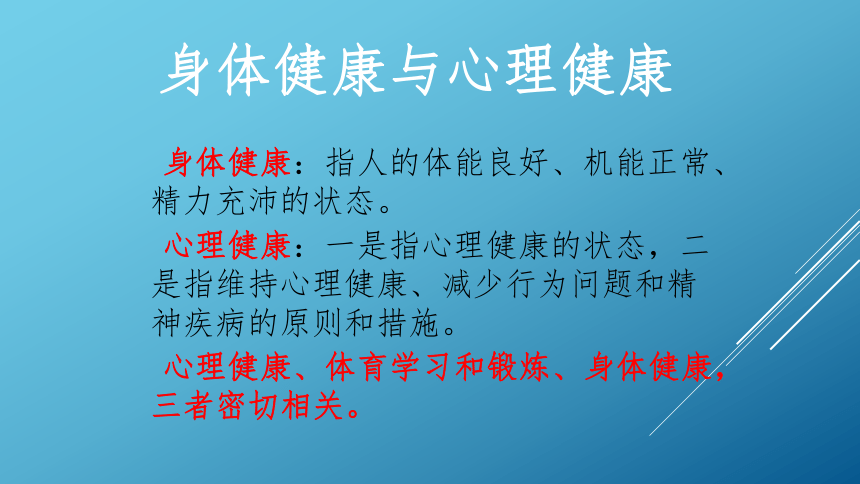 身体健康与心理健康

身体健康：指人的体能良好、机能正常、精力充沛的状态。

心理健康：一是指心理健康的状态，二是指维持心理健康、减少行为问题和精神疾病的原则和措施。

心理健康、体育学习和锻炼、身体健康，三者密切相关。